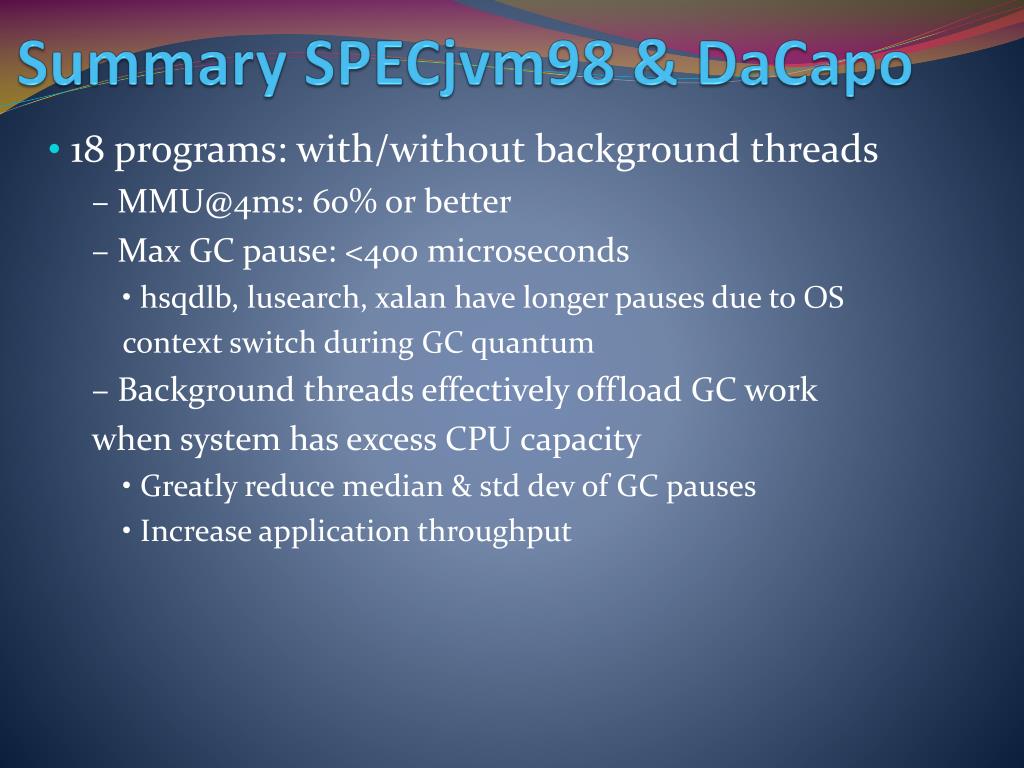 Summary SPECjvm98 & DaCapo

• 18 programs: with/without background threads
– MMU@4ms: 60% or better
– Max GC pause: <400 microseconds
• hsqdlb, lusearch, xalan have longer pauses due to OS context switch during GC quantum
– Background threads effectively offload GC work when system has excess CPU capacity
• Greatly reduce median & std dev of GC pauses
• Increase application throughput